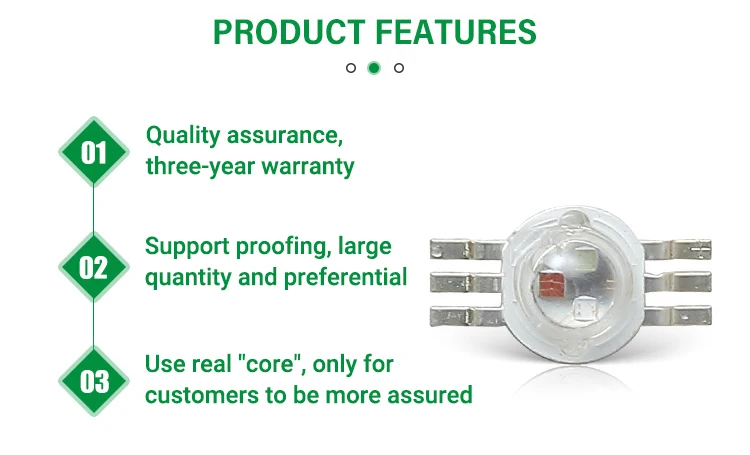 PRODUCT FEATURES

01 Quality assurance, three-year warranty

02 Support proofing, large quantity and preferential

03 Use real "core", only for customers to be more assured